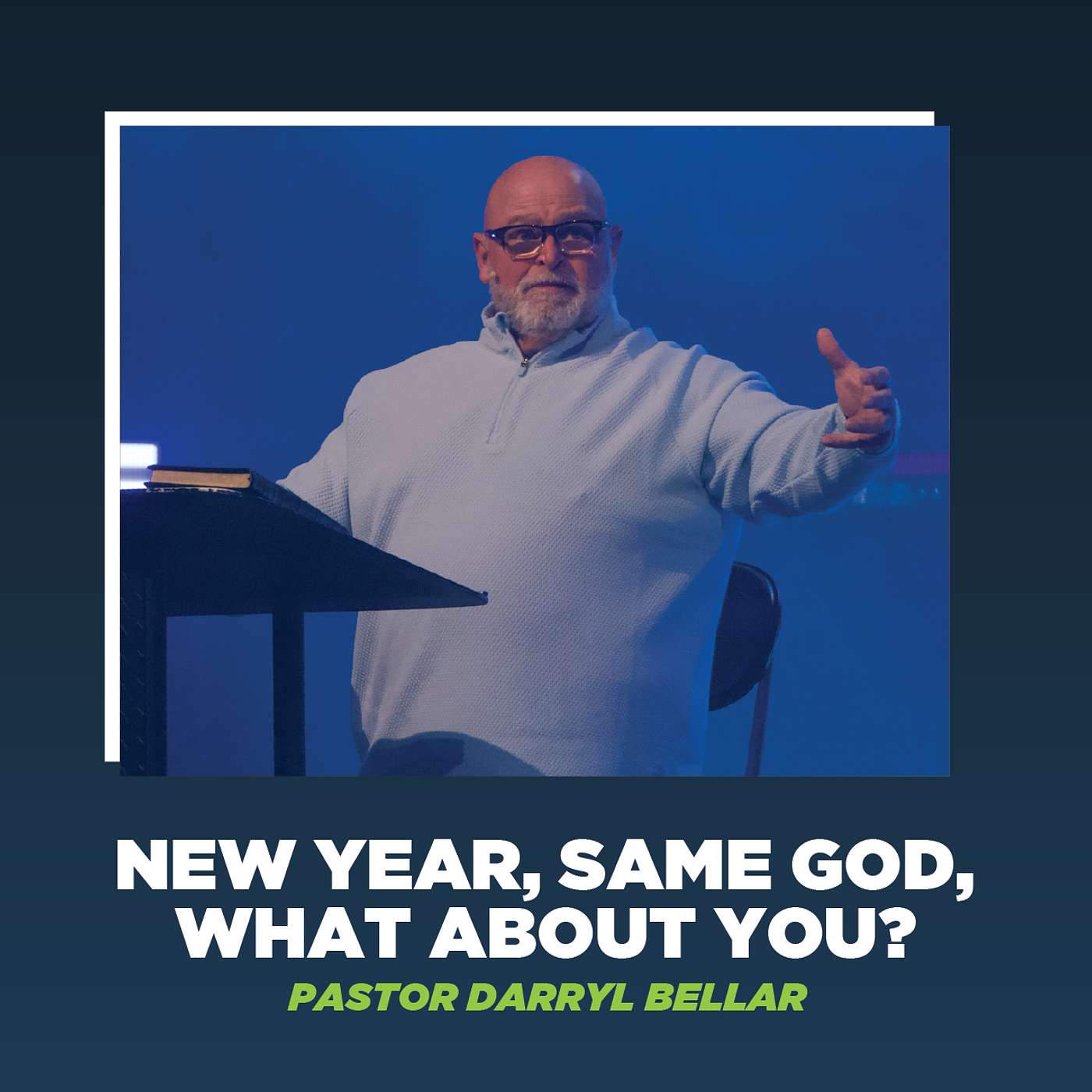 NEW YEAR, SAME GOD, WHAT ABOUT YOU?

PASTOR DARRYL BELLAR